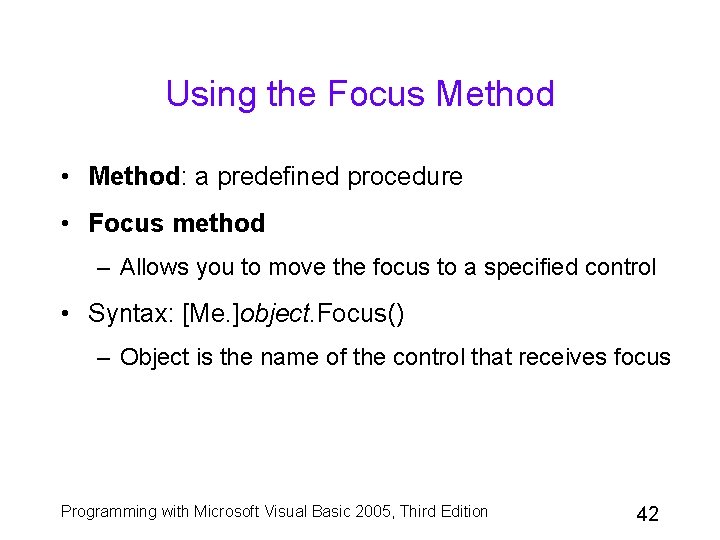 Using the Focus Method

• Method: a predefined procedure

• Focus method

– Allows you to move the focus to a specified control

• Syntax: [Me.]object.Focus()

– Object is the name of the control that receives focus

Programming with Microsoft Visual Basic 2005, Third Edition

42